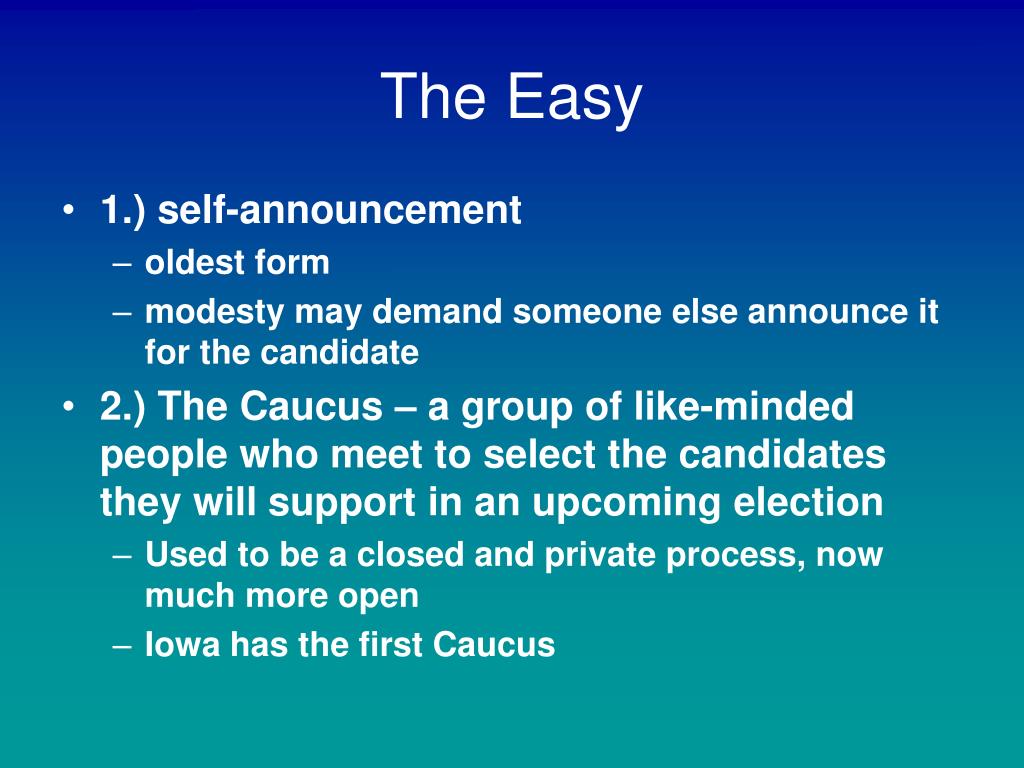 The Easy

• 1.) self-announcement
– oldest form
– modesty may demand someone else announce it for the candidate

• 2.) The Caucus – a group of like-minded people who meet to select the candidates they will support in an upcoming election
– Used to be a closed and private process, now much more open
– Iowa has the first Caucus